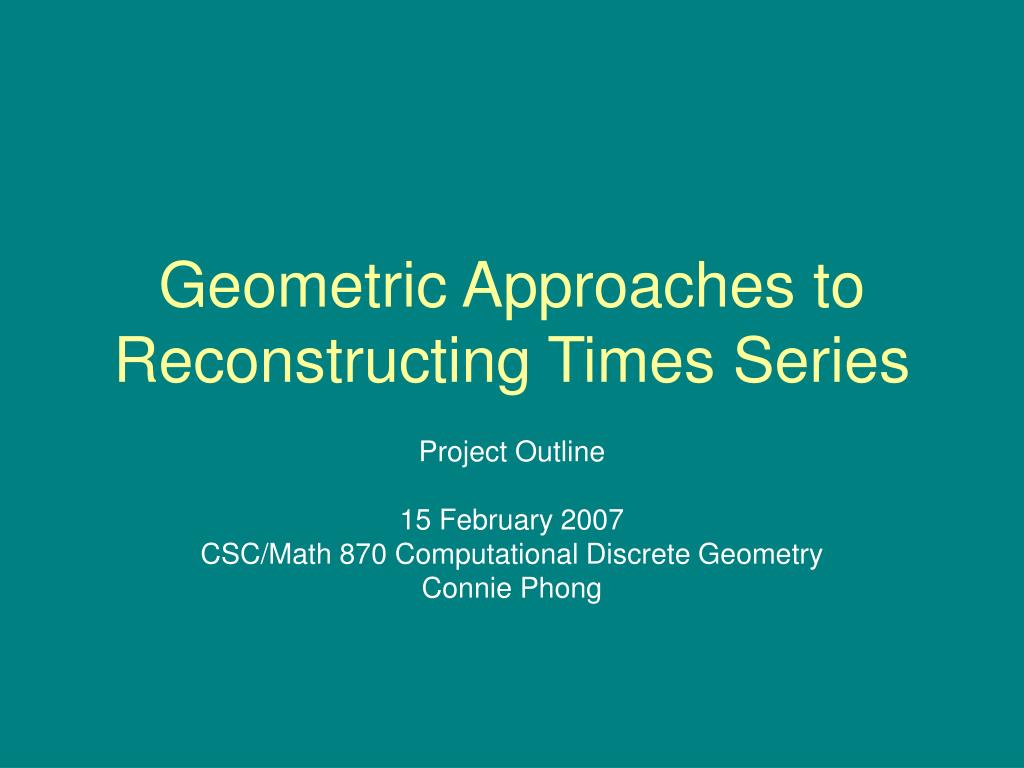 Geometric Approaches to Reconstructing Times Series

Project Outline

15 February 2007
CSC/Math 870 Computational Discrete Geometry
Connie Phong